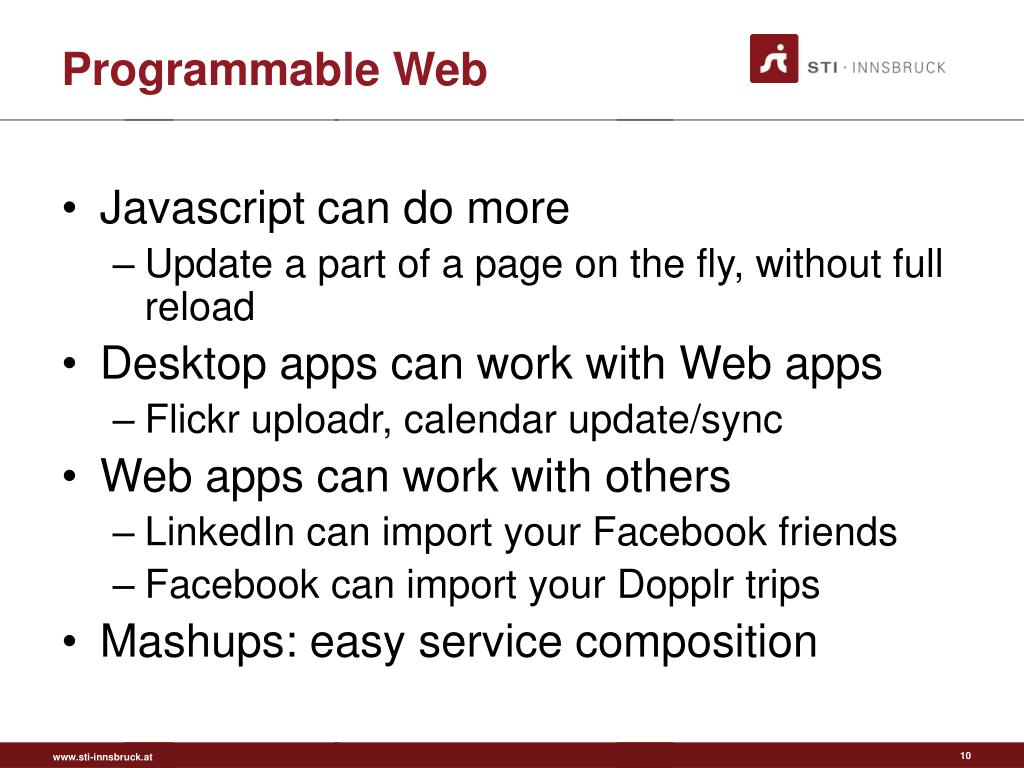 Programmable Web

STI · INNSBRUCK

• Javascript can do more
– Update a part of a page on the fly, without full reload
• Desktop apps can work with Web apps
– Flickr uploadr, calendar update/sync
• Web apps can work with others
– LinkedIn can import your Facebook friends
– Facebook can import your Dopplr trips
• Mashups: easy service composition

www.sti-innsbruck.at

10